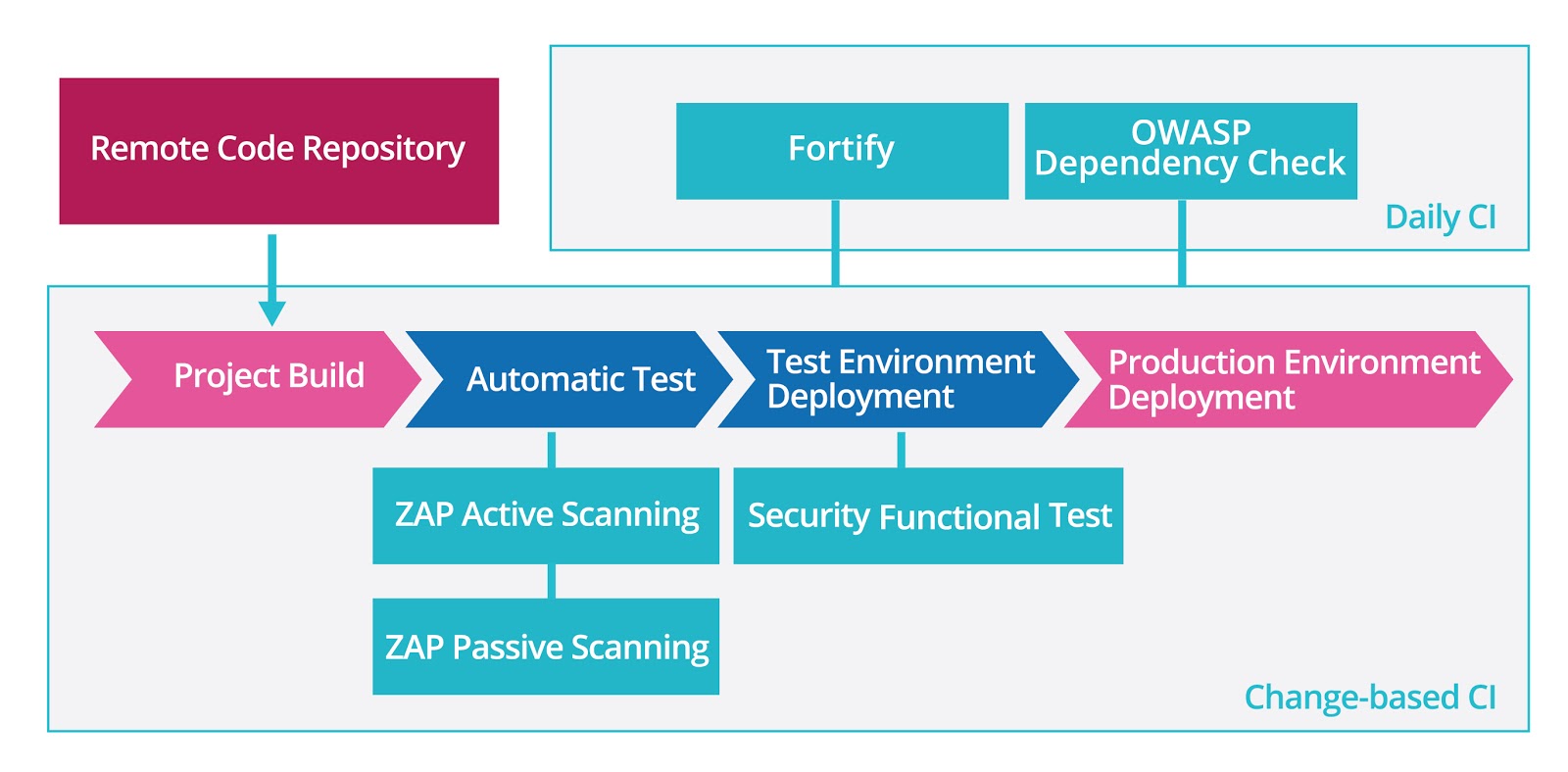 Remote Code Repository

Fortify

OWASP Dependency Check

Daily CI

Project Build

Automatic Test

Test Environment Deployment

Production Environment Deployment

ZAP Active Scanning

Security Functional Test

ZAP Passive Scanning

Change-based CI